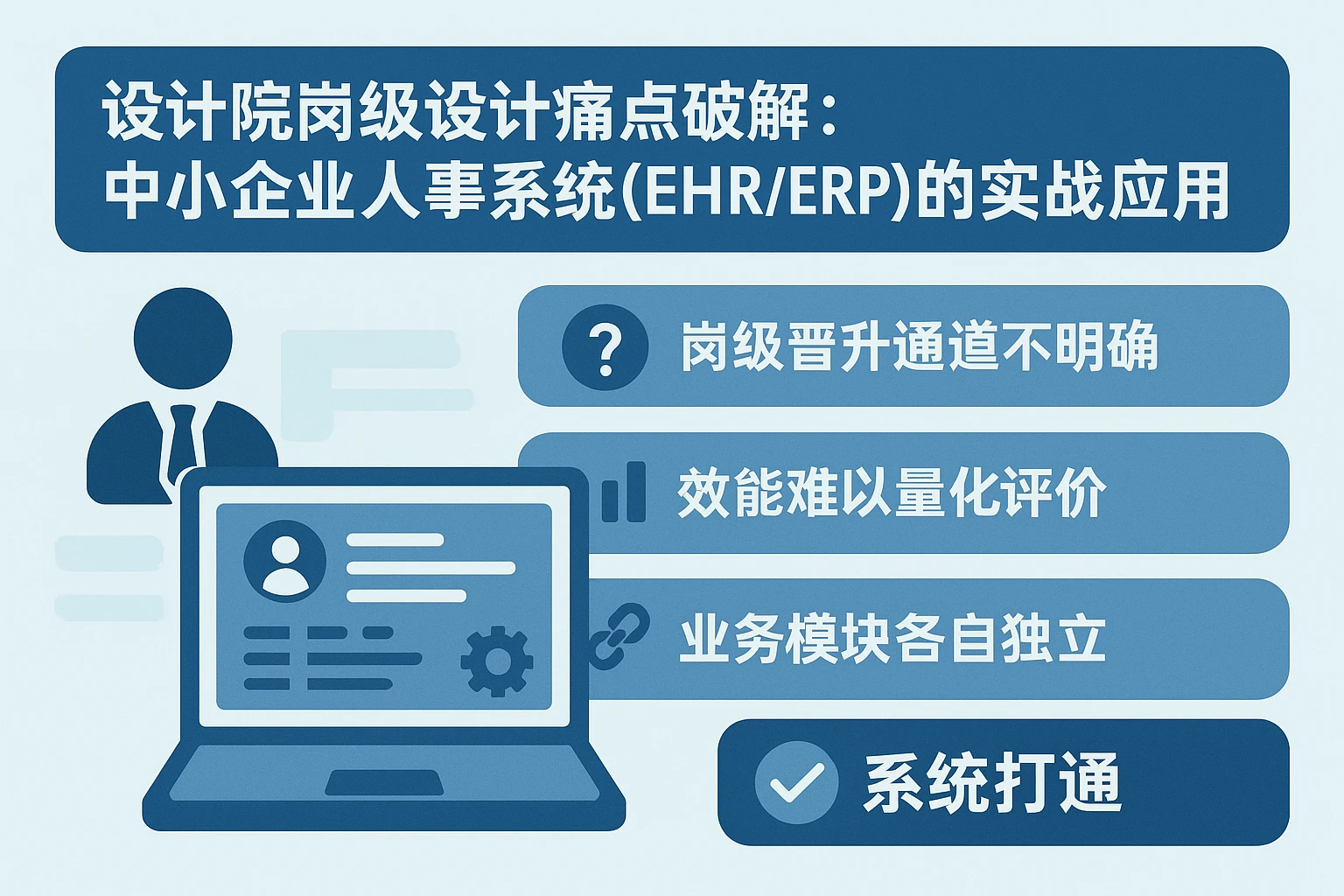 设计院岗级设计痛点破解：
中小企业人事系统(EHR/ERP)的实战应用

?
岗级晋升通道不明确

效能难以量化评价

业务模块各自独立

系统打通